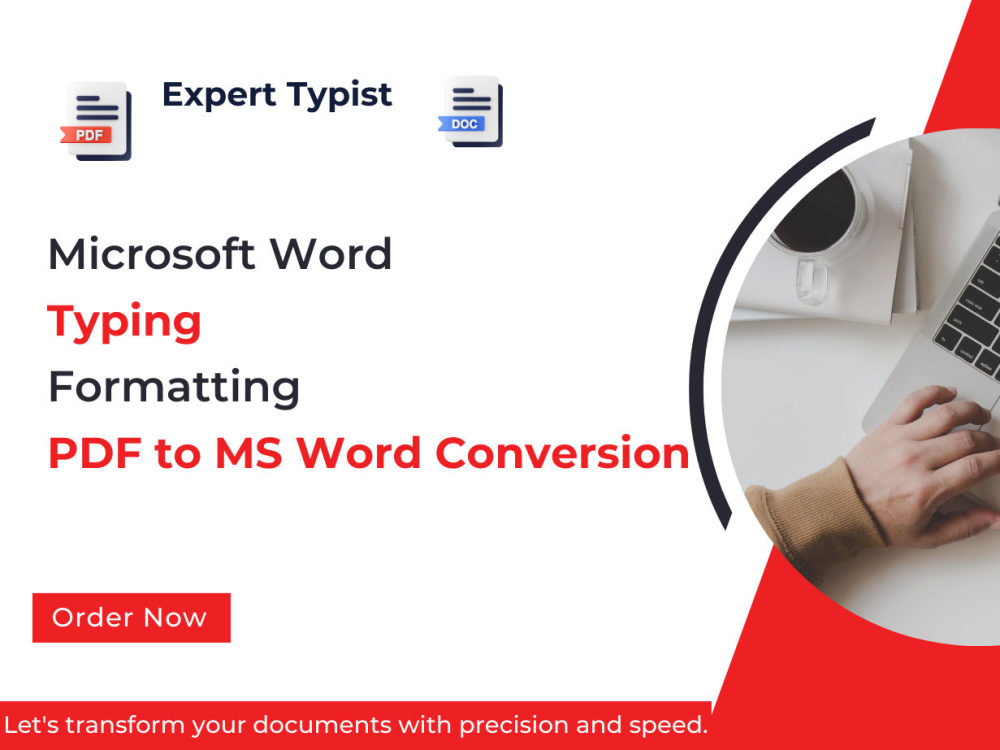 PDF

Expert Typist

DOC

Microsoft Word

Typing

Formatting

PDF to MS Word Conversion

Order Now

Let's transform your documents with precision and speed.